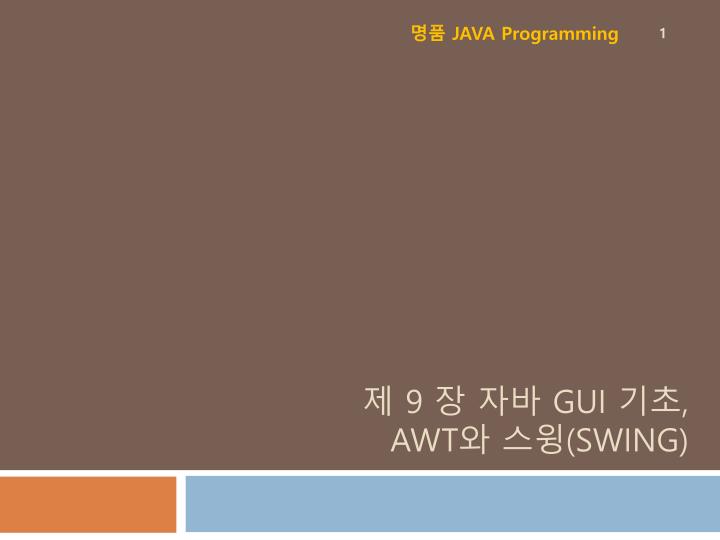 명품 JAVA Programming 1

제 9 장 자바 GUI 기초, AWT와 스윙(SWING)